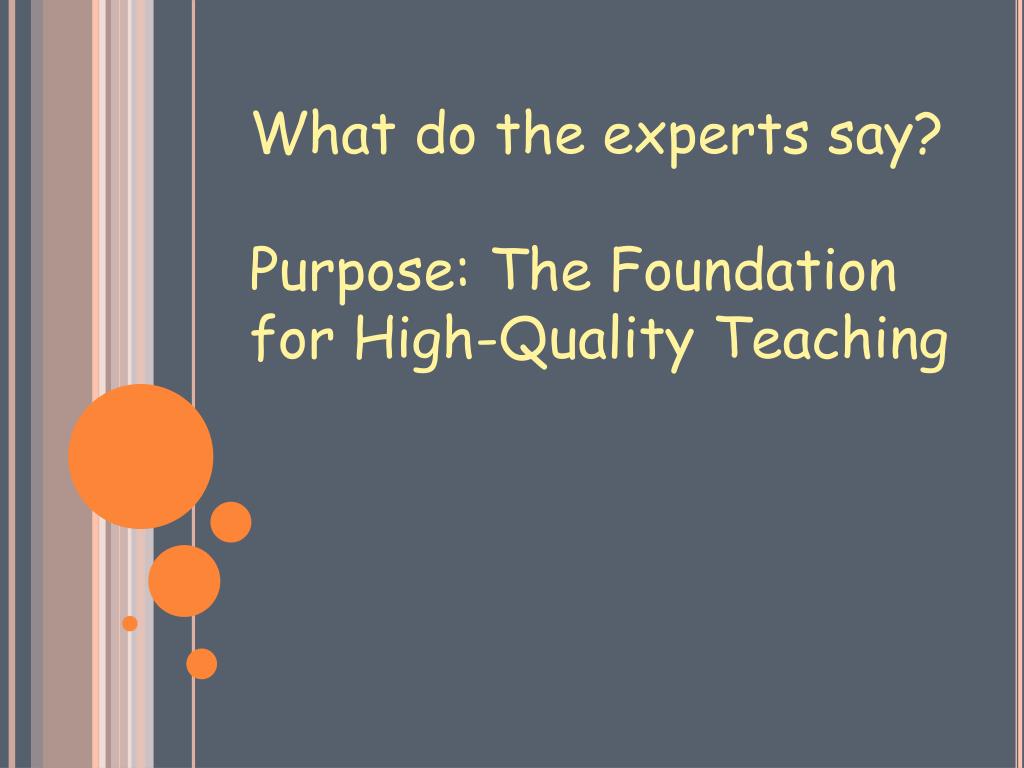 What do the experts say?

Purpose: The Foundation for High-Quality Teaching